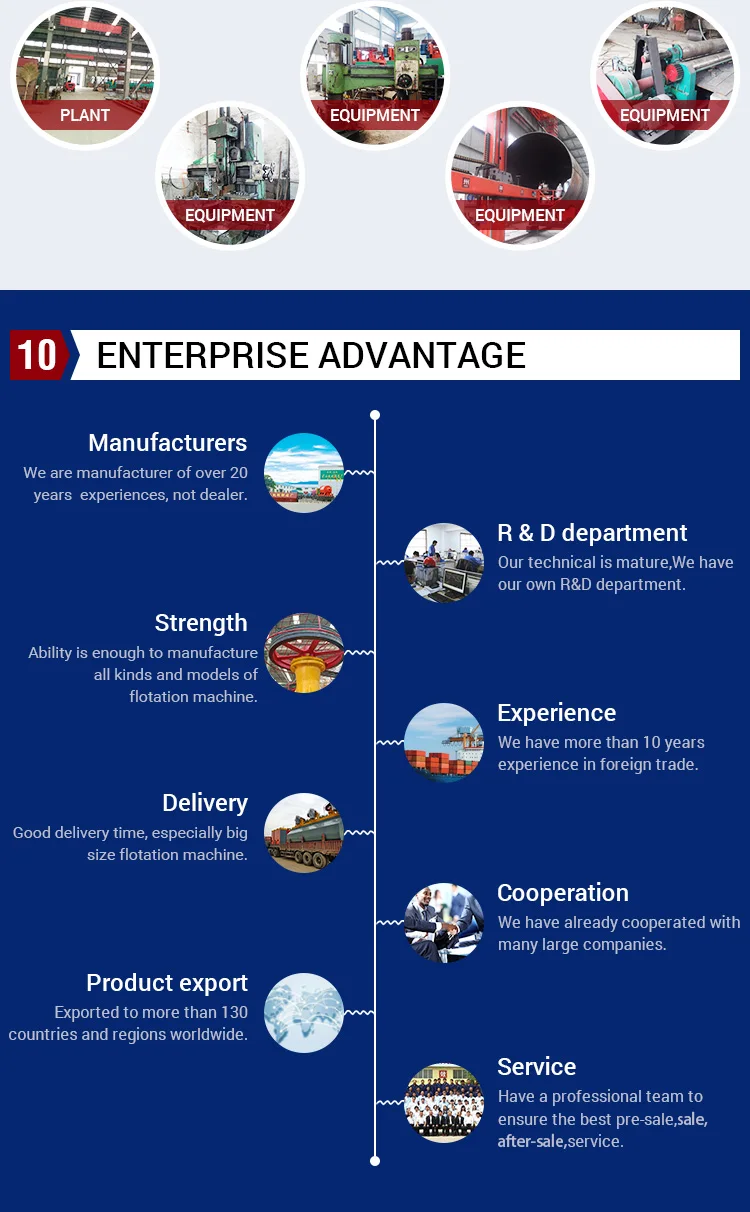 PLANT

EQUIPMENT

EQUIPMENT

EQUIPMENT

EQUIPMENT

10 ENTERPRISE ADVANTAGE

Manufacturers
We are manufacturer of over 20 years experiences, not dealer.

R & D department
Our technical is mature,We have our own R&D department.

Strength
Ability is enough to manufacture all kinds and models of flotation machine.

Experience
We have more than 10 years experience in foreign trade.

Delivery
Good delivery time, especially big size flotation machine.

Cooperation
We have already cooperated with many large companies.

Product export
Exported to more than 130 countries and regions worldwide.

Service
Have a professional team to ensure the best pre-sale,sale, after-sale,service.